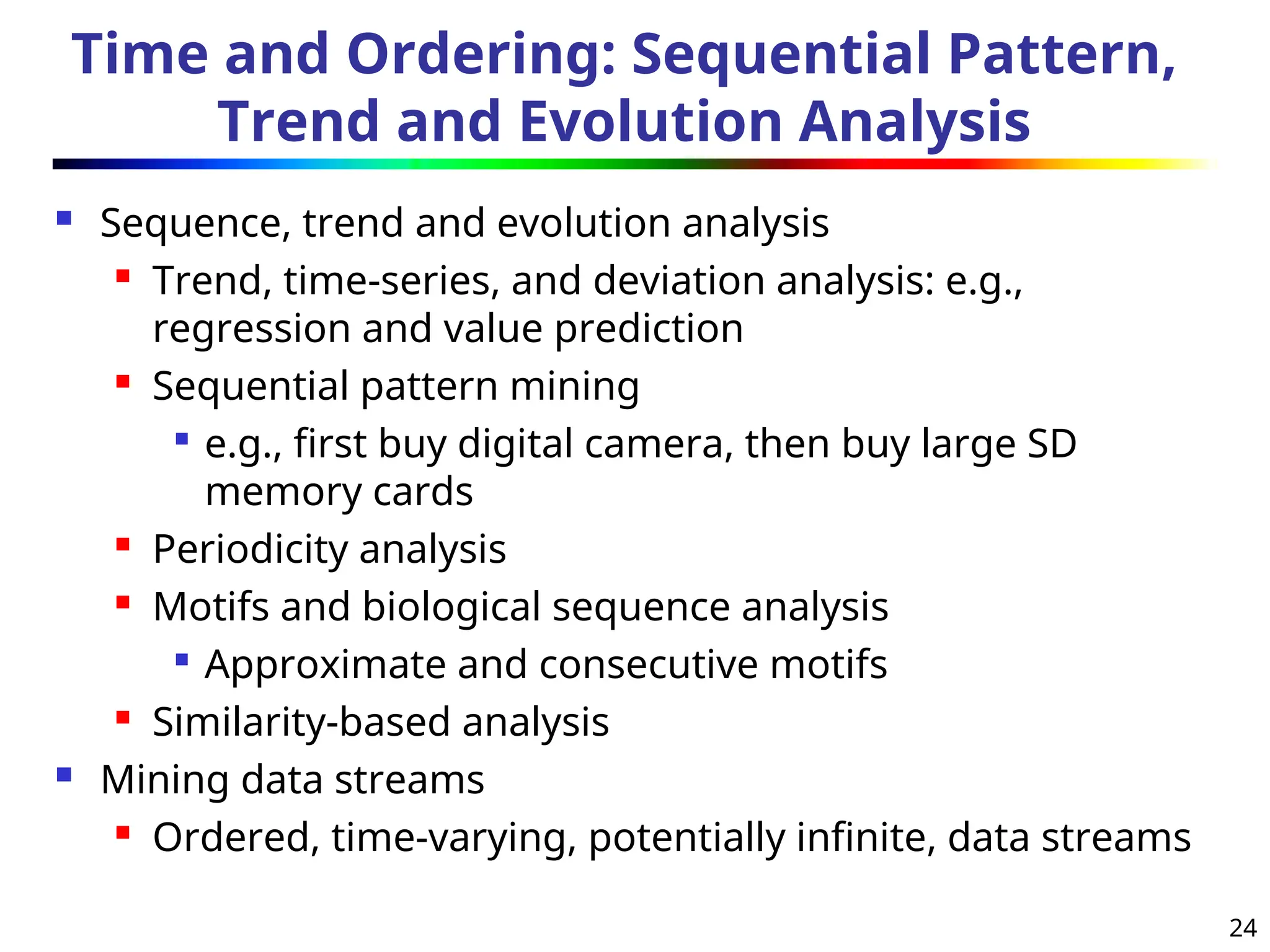 Time and Ordering: Sequential Pattern, Trend and Evolution Analysis

- Sequence, trend and evolution analysis
  - Trend, time-series, and deviation analysis: e.g., regression and value prediction
  - Sequential pattern mining
    - e.g., first buy digital camera, then buy large SD memory cards
  - Periodicity analysis
  - Motifs and biological sequence analysis
    - Approximate and consecutive motifs
  - Similarity-based analysis
- Mining data streams
  - Ordered, time-varying, potentially infinite, data streams

24